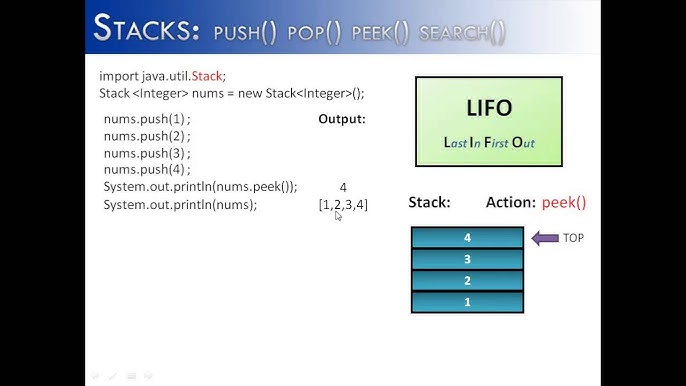 STACKS: PUSH() POP() PEEK() SEARCH()

import java.util.Stack;
Stack <Integer> nums = new Stack<Integer>();

nums.push(1) ;
nums.push(2) ;
nums.push(3) ;
nums.push(4) ;
System.out.println(nums.peek());
System.out.println(nums);

Output:
4
[1,2,3,4]

LIFO

Last In First Out

Stack:

Action: peek()

4
3
2
1

TOP